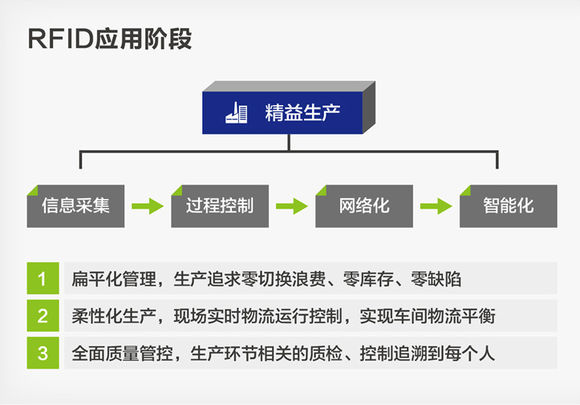 RFID应用阶段

精益生产

信息采集
过程控制
网络化
智能化

1 扁平化管理，生产追求零切换浪费、零库存、零缺陷

2 柔性化生产，现场实时物流运行控制，实现车间物流平衡

3 全面质量管控，生产环节相关的质检、控制追溯到每个人